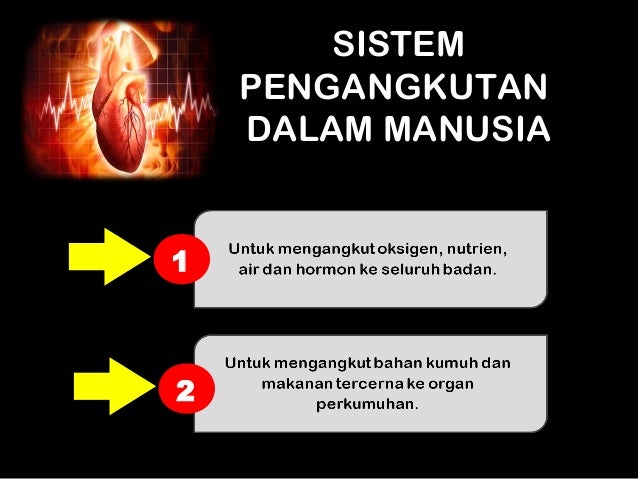 SISTEM PENGANGKUTAN DALAM MANUSIA

1

Untuk mengangkut oksigen, nutrien, air dan hormon ke seluruh badan.

2

Untuk mengangkut bahan kumuh dan makanan tercerna ke organ perkumuhan.